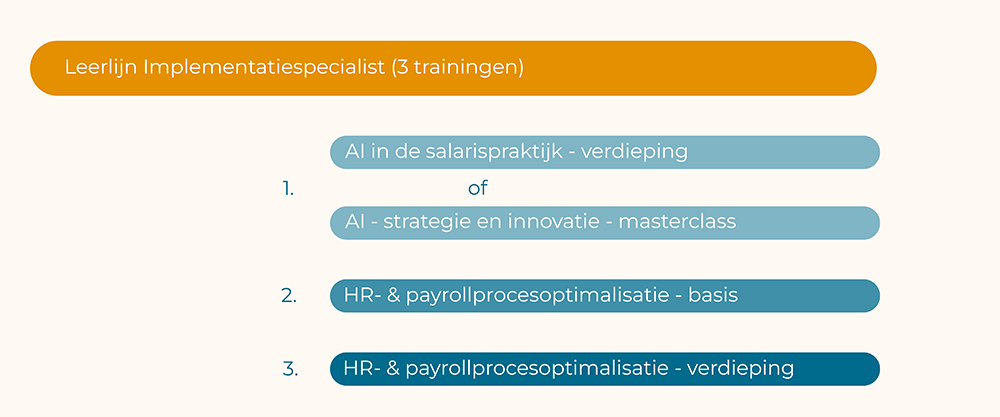 Leerlijn Implementatiespecialist (3 trainingen)

1. AI in de salarispraktijk - verdieping

of

AI - strategie en innovatie - masterclass

2. HR- & payrollprocesoptimalisatie - basis

3. HR- & payrollprocesoptimalisatie - verdieping